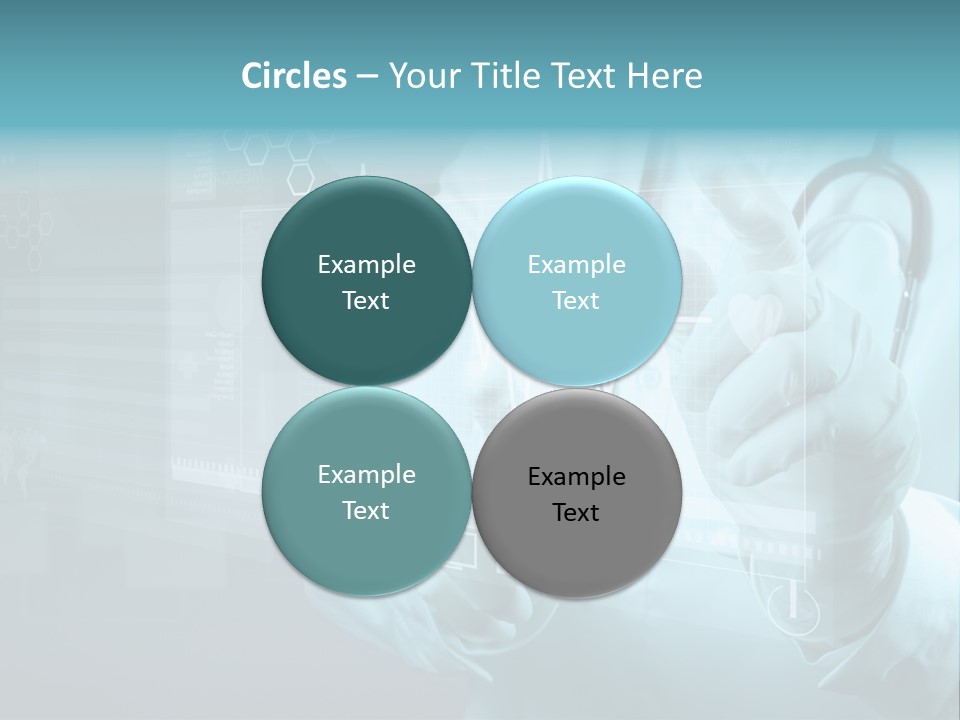 Circles – Your Title Text Here

Example Text

Example Text

Example Text

Example Text